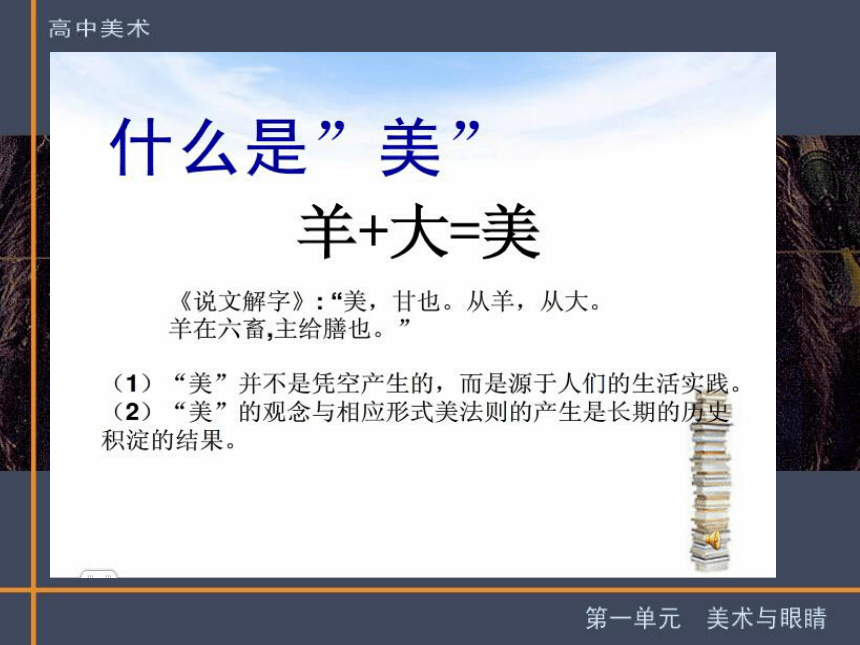 高中美术

什么是”美”

羊+大=美

《说文解字》:“美，甘也。从羊，从大。羊在六畜,主给膳也。”

（1）“美”并不是凭空产生的，而是源于人们的生活实践。
（2）“美”的观念与相应形式美法则的产生是长期的历史积淀的结果。

第一单元　美术与眼睛